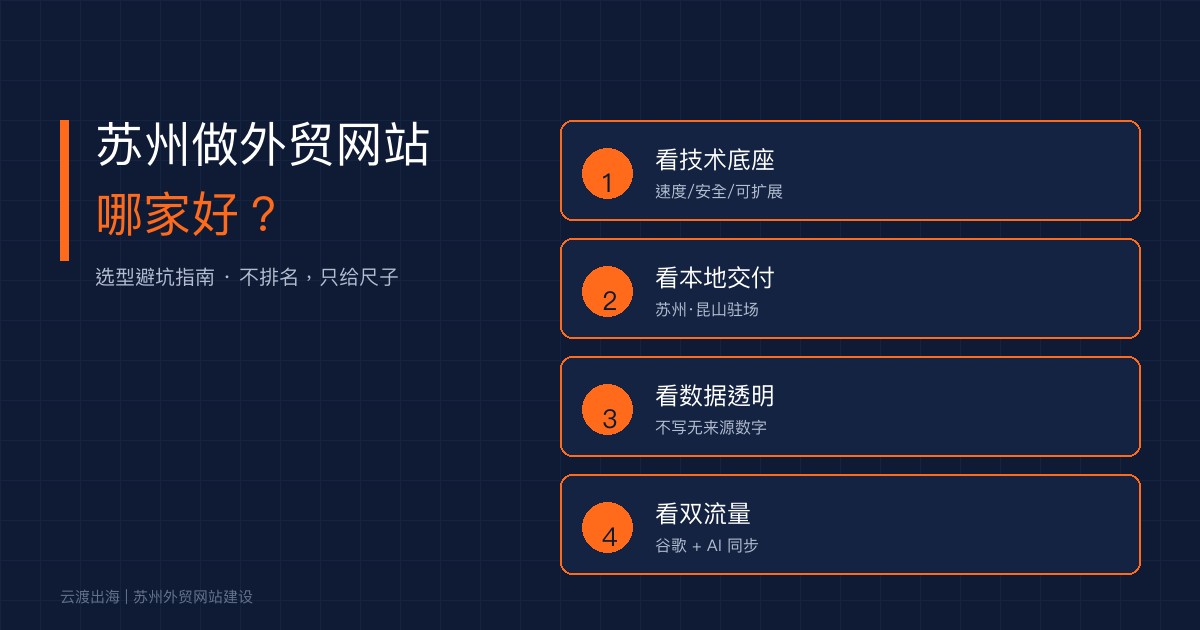 苏州做外贸网站
哪家好？

选型避坑指南 · 不排名，只给尺子

1
看技术底座
速度/安全/可扩展

2
看本地交付
苏州·昆山驻场

3
看数据透明
不写无来源数字

4
看双流量
谷歌 + AI 同步

云渡出海 | 苏州外贸网站建设